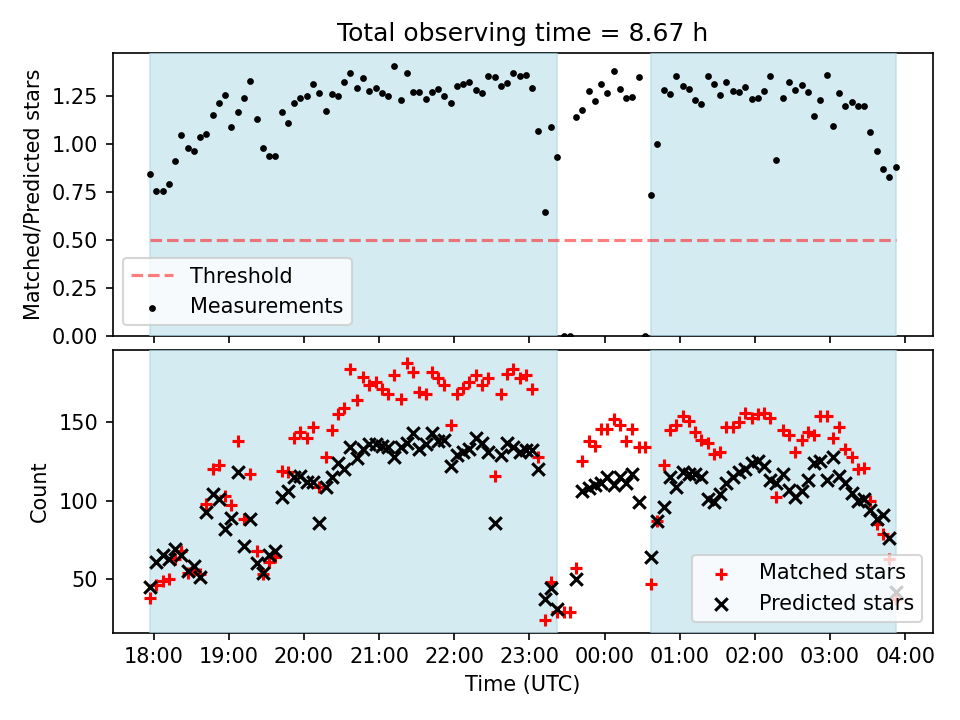 Total observing time = 8.67 h

Matched/Predicted stars

1.25
1.00
0.75
0.50
0.25
0.00

Threshold
Measurements

Count

150
100
50

Matched stars
Predicted stars

18:00
19:00
20:00
21:00
22:00
23:00
00:00
01:00
02:00
03:00
04:00

Time (UTC)